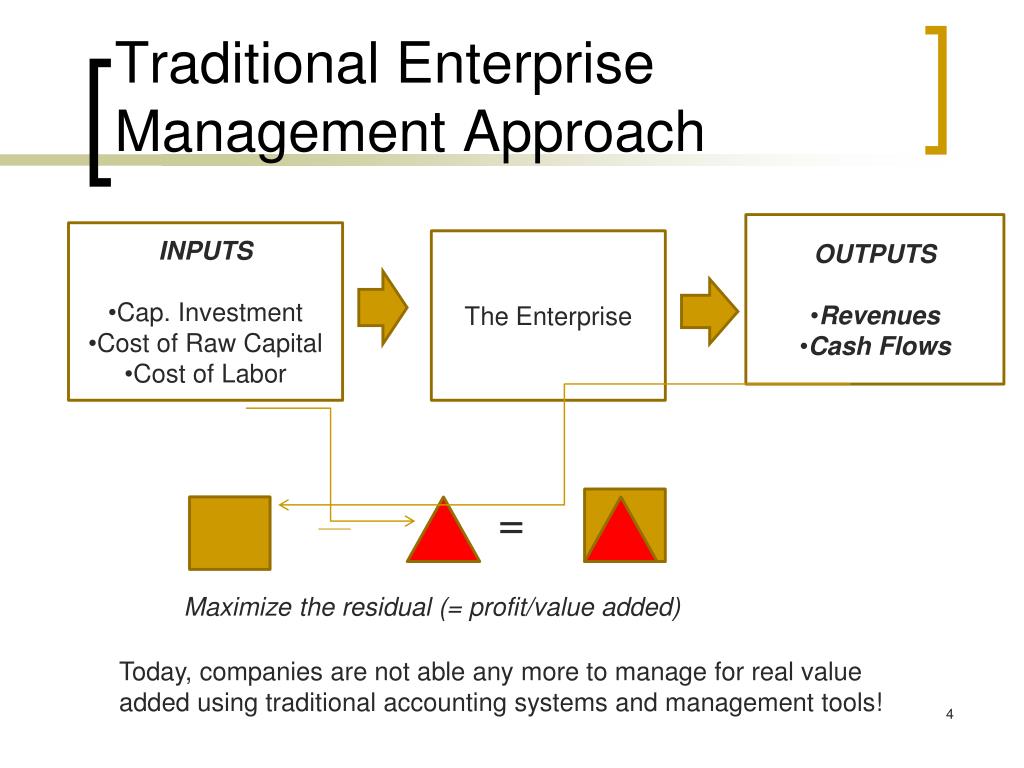 Traditional Enterprise Management Approach

INPUTS

•Cap. Investment
•Cost of Raw Capital
•Cost of Labor

The Enterprise

OUTPUTS

•Revenues
•Cash Flows

=

Maximize the residual (= profit/value added)

Today, companies are not able any more to manage for real value added using traditional accounting systems and management tools!

4